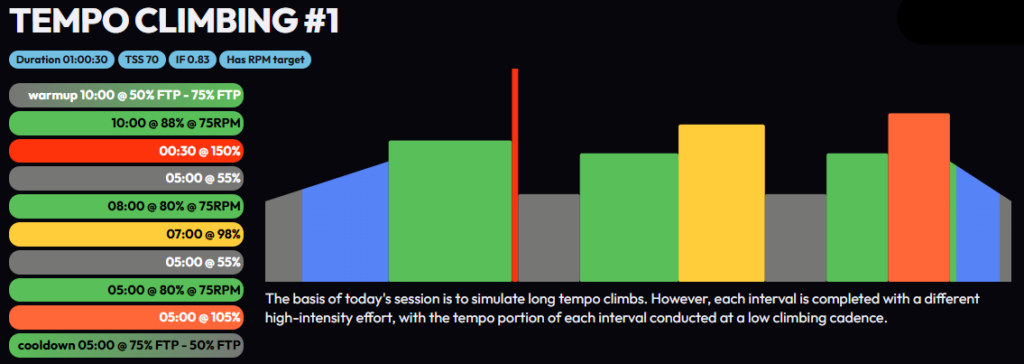 TEMPO CLIMBING #1

Duration 01:00:30 TSS 70 IF 0.83 Has RPM target

warmup 10:00 @ 50% FTP - 75% FTP

10:00 @ 88% @ 75RPM

00:30 @ 150%

05:00 @ 55%

08:00 @ 80% @ 75RPM

07:00 @ 98%

05:00 @ 55%

05:00 @ 80% @ 75RPM

05:00 @ 105%

cooldown 05:00 @ 75% FTP - 50% FTP

The basis of today's session is to simulate long tempo climbs. However, each interval is completed with a different high-intensity effort, with the tempo portion of each interval conducted at a low climbing cadence.